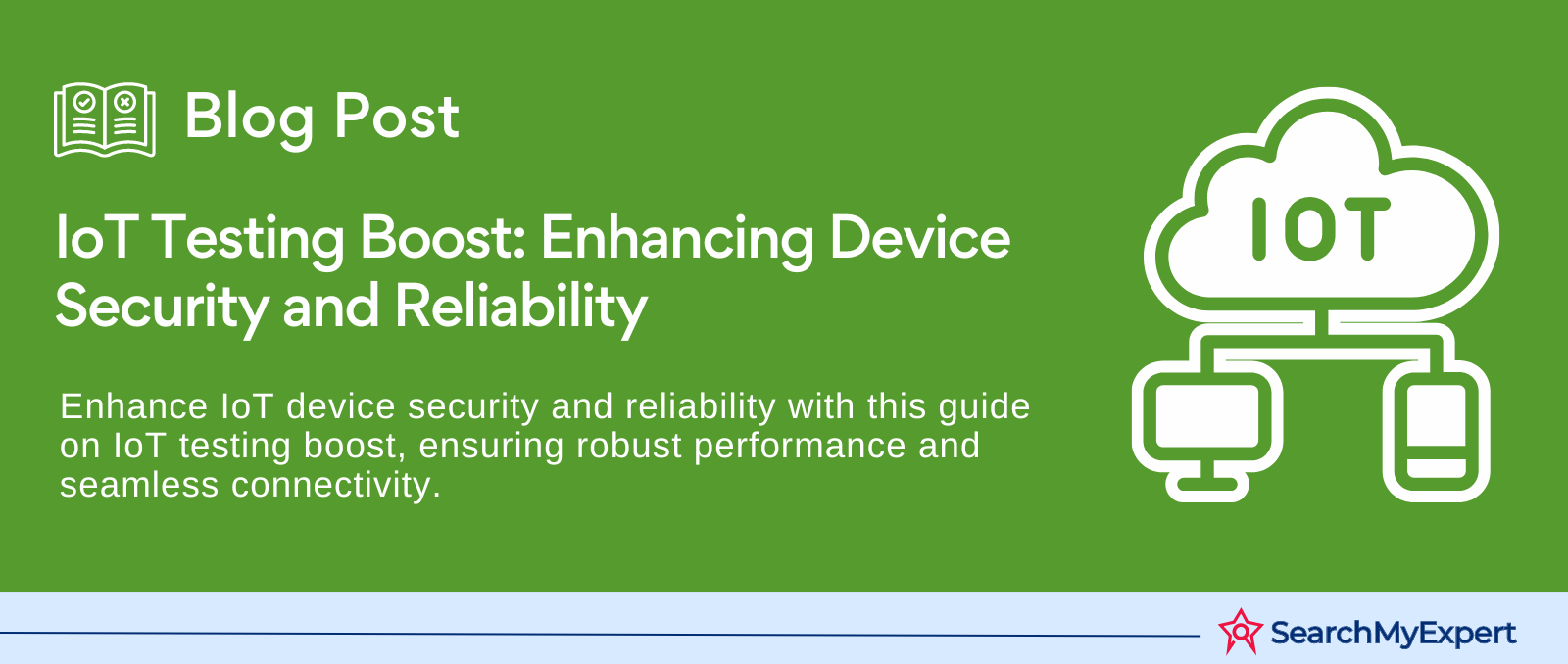 Blog Post

IoT Testing Boost: Enhancing Device Security and Reliability

Enhance IoT device security and reliability with this guide on IoT testing boost, ensuring robust performance and seamless connectivity.

IOT

SearchMyExpert